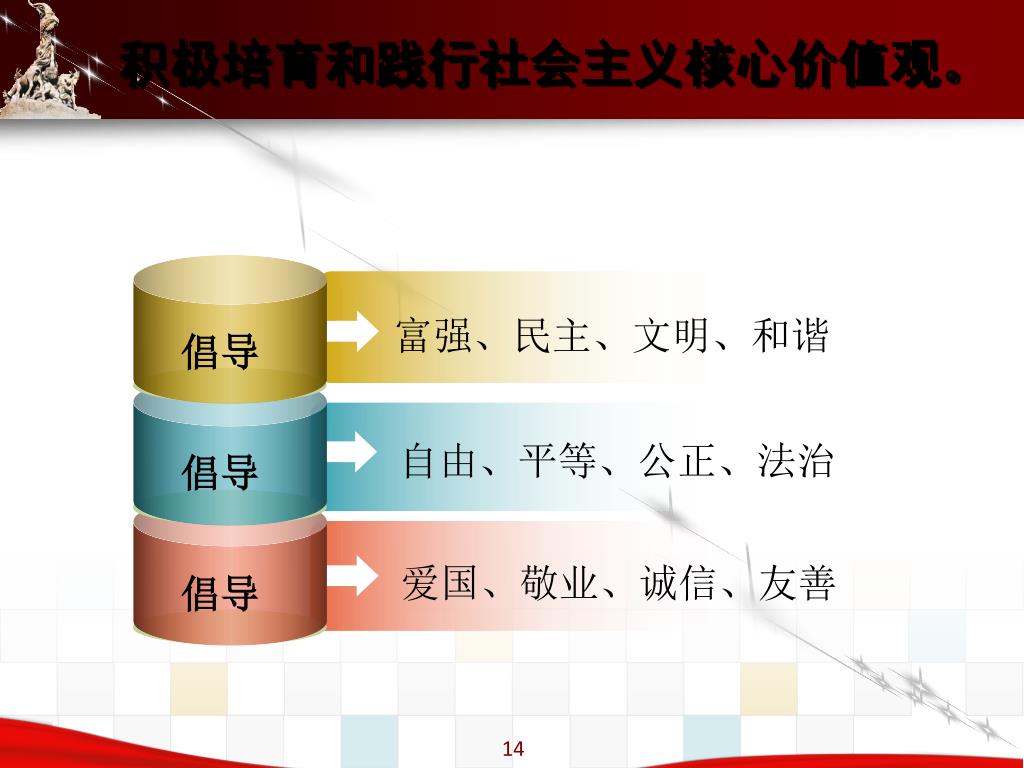 积极培育和践行社会主义核心价值观。

倡导
富强、民主、文明、和谐

倡导
自由、平等、公正、法治

倡导
爱国、敬业、诚信、友善

14